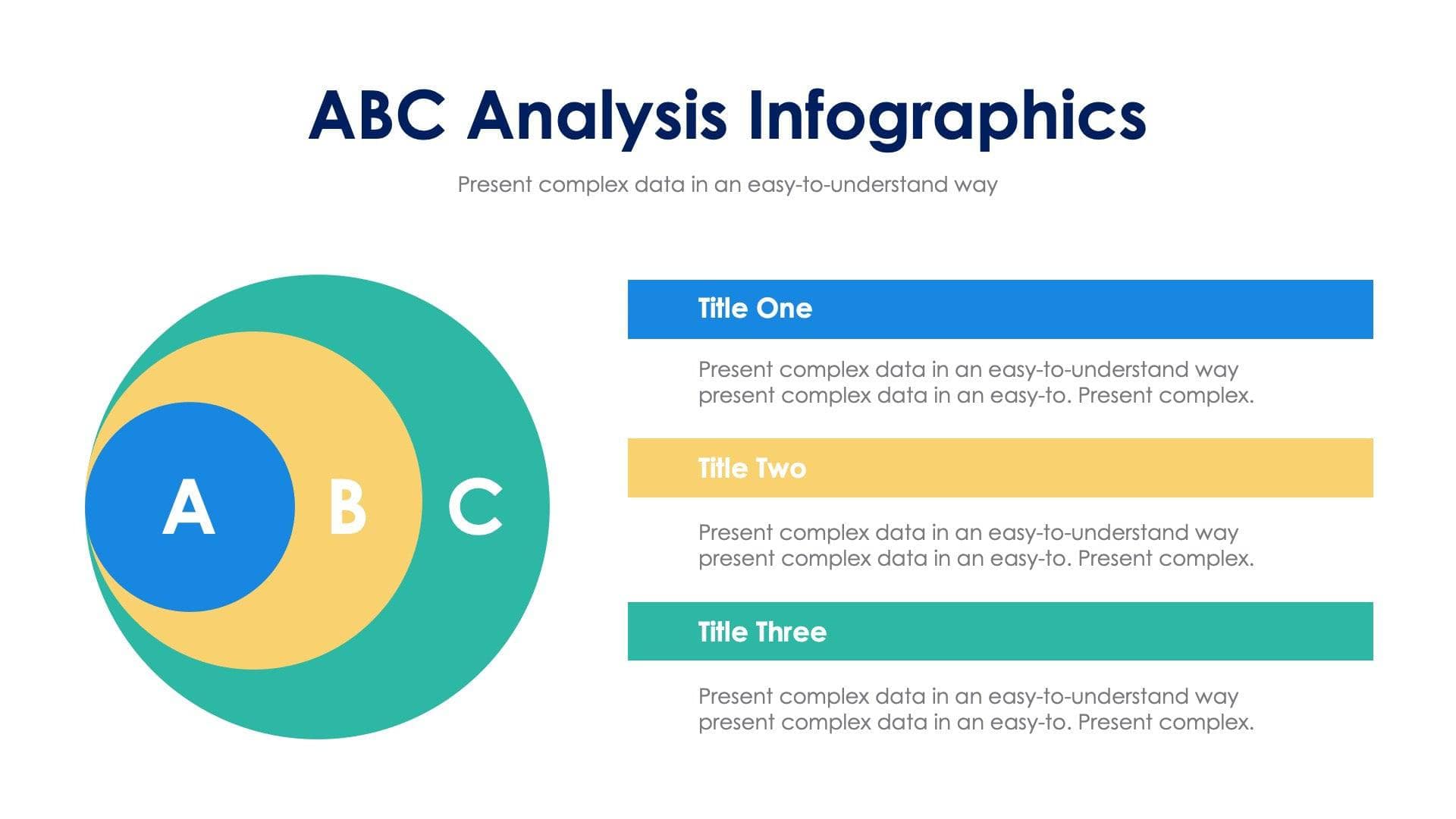 ABC Analysis Infographics

Present complex data in an easy-to-understand way

A B C

Title One

Present complex data in an easy-to-understand way present complex data in an easy-to. Present complex.

Title Two

Present complex data in an easy-to-understand way present complex data in an easy-to. Present complex.

Title Three

Present complex data in an easy-to-understand way present complex data in an easy-to. Present complex.